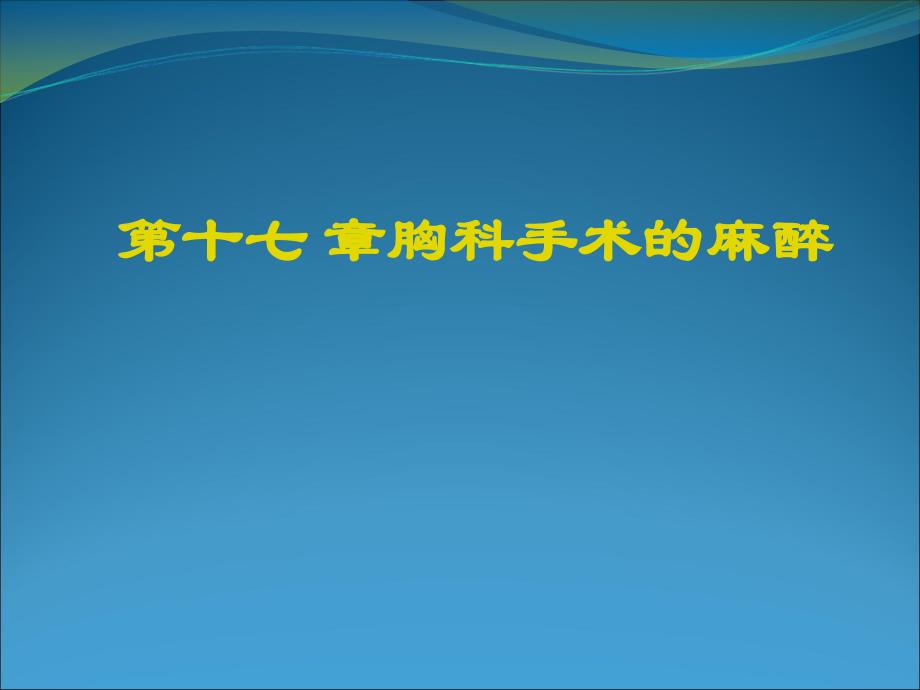 第十七 章胸科手术的麻醉